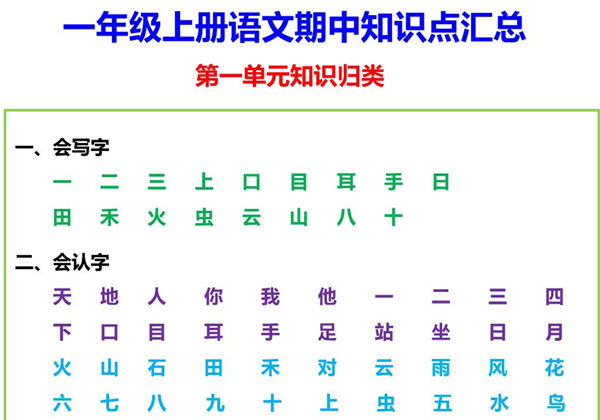 一年级上册语文期中知识点汇总

第一单元知识归类

一、会写字

一 二 三 上 口 目 耳 手 日

田 禾 火 虫 云 山 八 十

二、会认字

天 地 人 你 我 他 一 二 三 四

下 口 目 耳 手 足 站 坐 日 月

火 山 石 田 禾 对 云 雨 风 花

六 七 八 九 十 上 虫 五 水 鸟